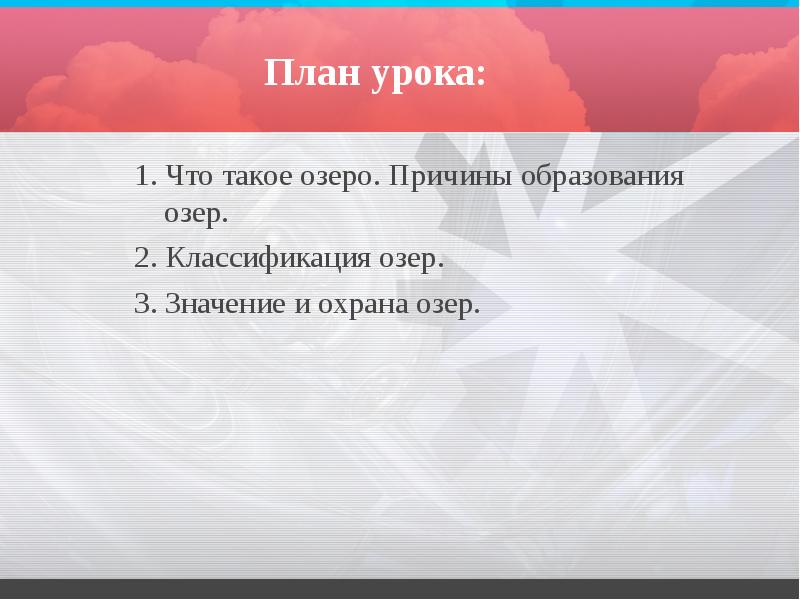 План урока:

1. Что такое озеро. Причины образования озер.
2. Классификация озер.
3. Значение и охрана озер.